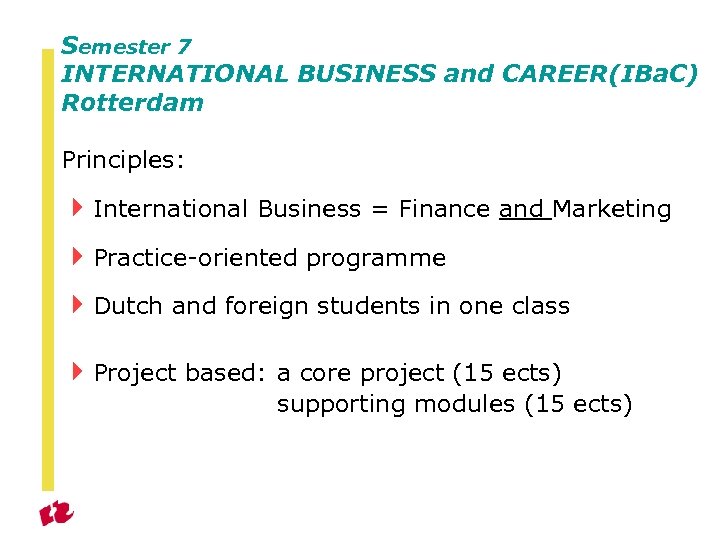 Semester 7
INTERNATIONAL BUSINESS and CAREER(IBaC)
Rotterdam

Principles:

International Business = Finance and Marketing

Practice-oriented programme

Dutch and foreign students in one class

Project based: a core project (15 ects)
supporting modules (15 ects)